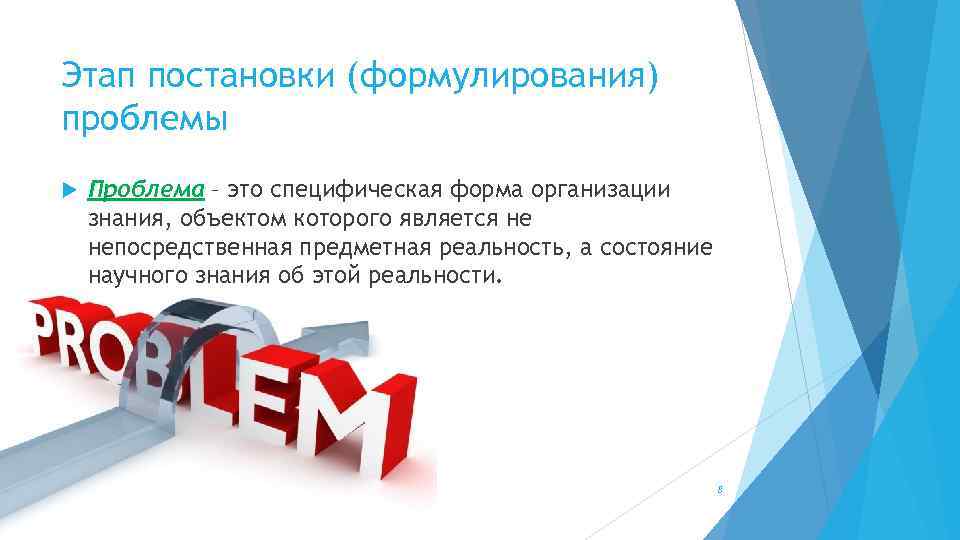 Этап постановки (формулирования) проблемы

Проблема – это специфическая форма организации знания, объектом которого является не непосредственная предметная реальность, а состояние научного знания об этой реальности.

PROBLEM

8